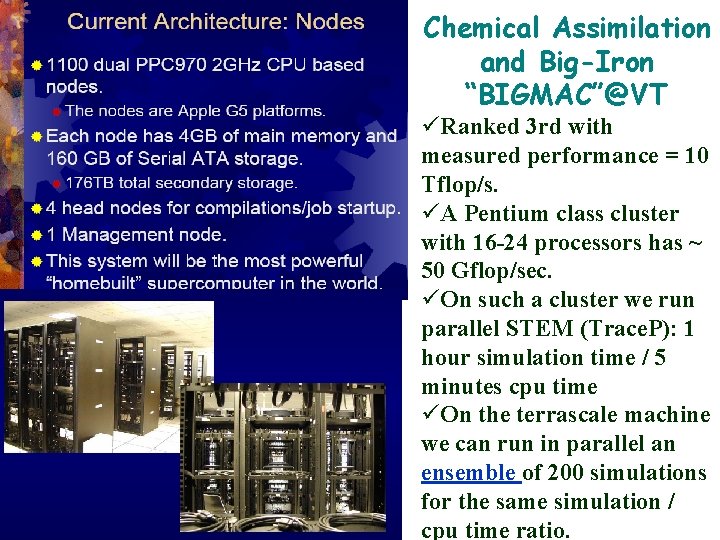 Current Architecture: Nodes

1100 dual PPC970 2GHz CPU based nodes.
The nodes are Apple G5 platforms.
Each node has 4GB of main memory and 160 GB of Serial ATA storage.
176TB total secondary storage.
4 head nodes for compilations/job startup.
1 Management node.
This system will be the most powerful "homebuilt" supercomputer in the world.

Chemical Assimilation and Big-Iron "BIGMAC"@VT

✓Ranked 3rd with measured performance = 10 Tflop/s.
✓A Pentium class cluster with 16-24 processors has ~ 50 Gflop/sec.
✓On such a cluster we run parallel STEM (TraceP): 1 hour simulation time / 5 minutes cpu time
✓On the terrascale machine we can run in parallel an ensemble of 200 simulations for the same simulation / cpu time ratio.